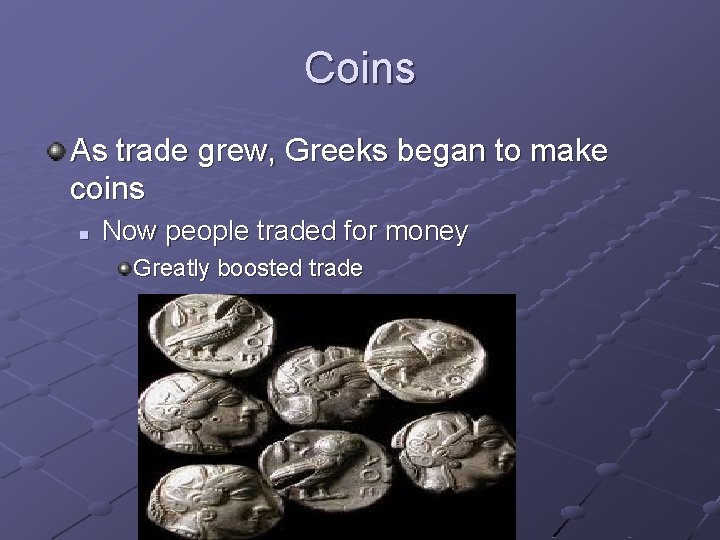 Coins

As trade grew, Greeks began to make coins

Now people traded for money

Greatly boosted trade

ΑΘΕ

ΑΘΕ